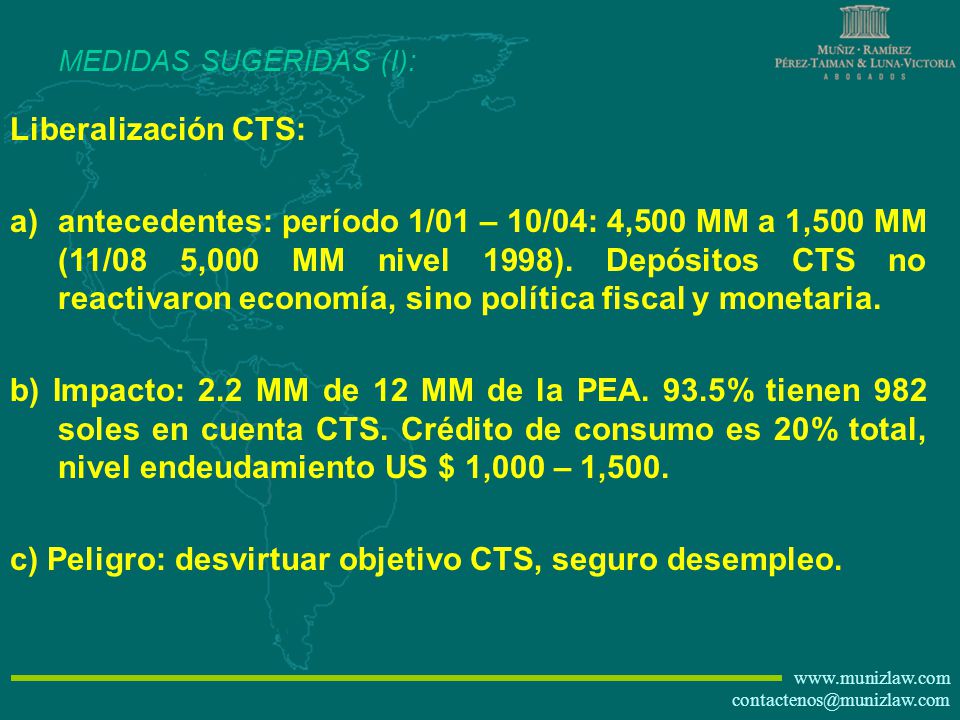 MEDIDAS SUGERIDAS (I):

MUÑIZ · RAMÍREZ
PÉREZ-TAIMAN & LUNA-VICTORIA
ABOGADOS

Liberalización CTS:

a) antecedentes: período 1/01 – 10/04: 4,500 MM a 1,500 MM (11/08 5,000 MM nivel 1998). Depósitos CTS no reactivaron economía, sino política fiscal y monetaria.

b) Impacto: 2.2 MM de 12 MM de la PEA. 93.5% tienen 982 soles en cuenta CTS. Crédito de consumo es 20% total, nivel endeudamiento US $ 1,000 – 1,500.

c) Peligro: desvirtuar objetivo CTS, seguro desempleo.

www.munizlaw.com
contactenos@munizlaw.com